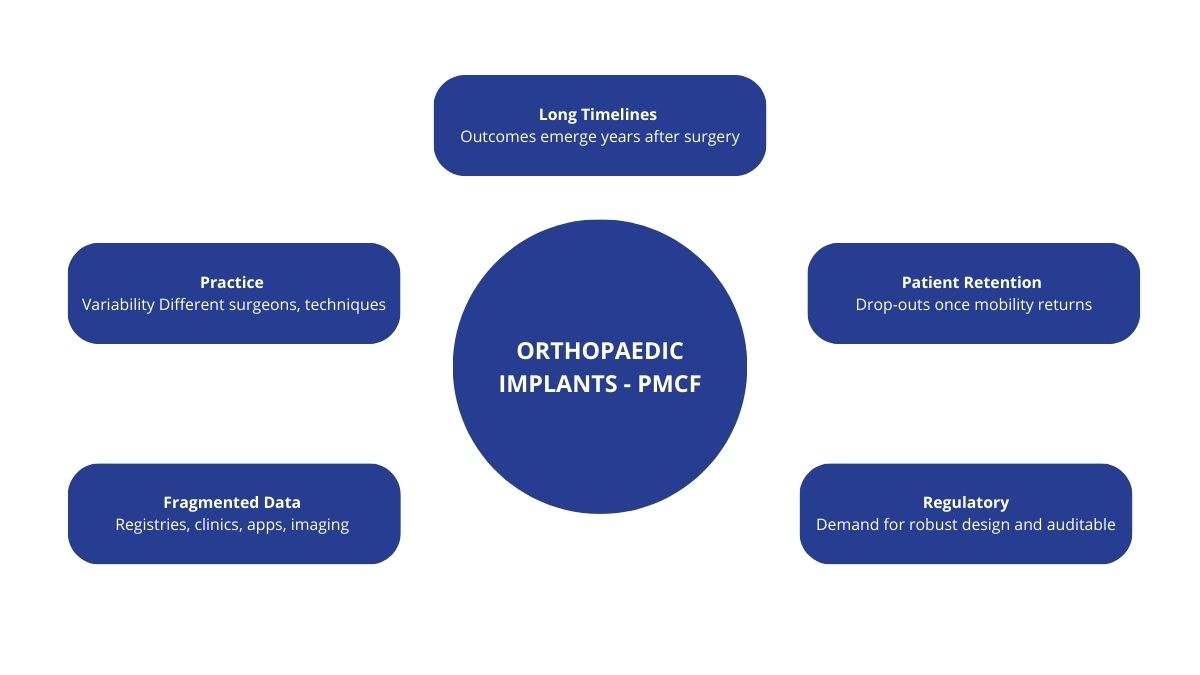 Long Timelines
Outcomes emerge years after surgery

Practice
Variability Different surgeons, techniques

ORTHOPAEDIC IMPLANTS - PMCF

Patient Retention
Drop-outs once mobility returns

Fragmented Data
Registries, clinics, apps, imaging

Regulatory
Demand for robust design and auditable